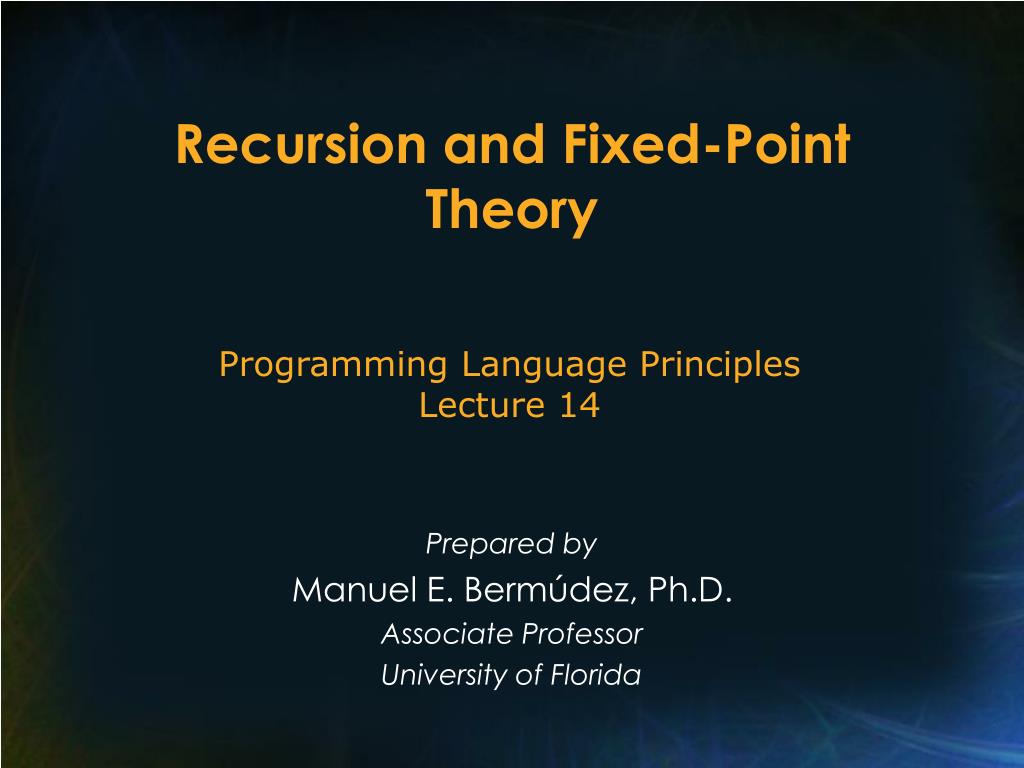 Recursion and Fixed-Point Theory

Programming Language Principles
Lecture 14

Prepared by
Manuel E. Bermúdez, Ph.D.
Associate Professor
University of Florida